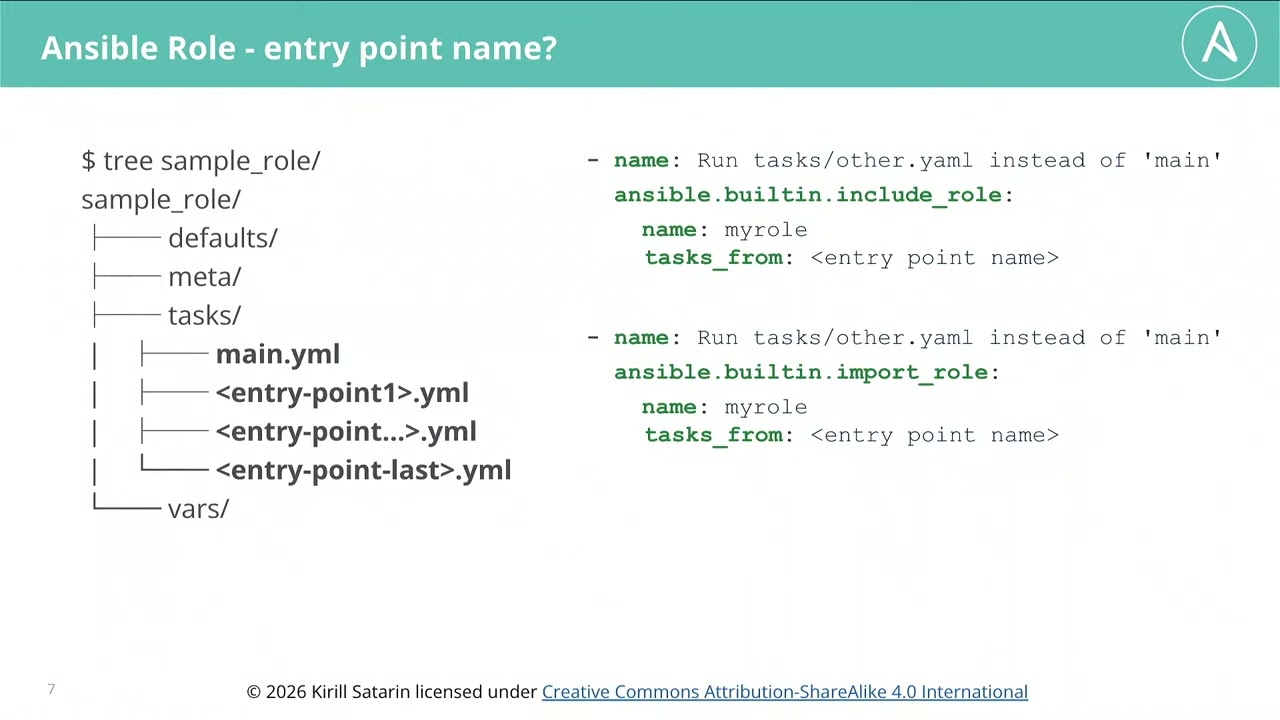 Ansible Role - entry point name?

$ tree sample_role/
sample_role/
├── defaults/
├── meta/
├── tasks/
│ ├── main.yml
│ ├── <entry-point1>.yml
│ ├── <entry-point...>.yml
│ └── <entry-point-last>.yml
└── vars/

- name: Run tasks/other.yaml instead of 'main'
  ansible.builtin.include_role:
    name: myrole
    tasks_from: <entry point name>

- name: Run tasks/other.yaml instead of 'main'
  ansible.builtin.import_role:
    name: myrole
    tasks_from: <entry point name>

7

© 2026 Kirill Satarin licensed under Creative Commons Attribution-ShareAlike 4.0 International